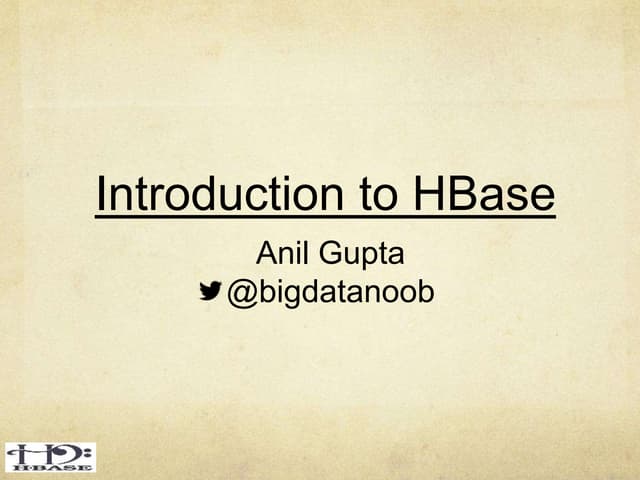 Introduction to HBase

Anil Gupta
@bigdatanoob

HBASE